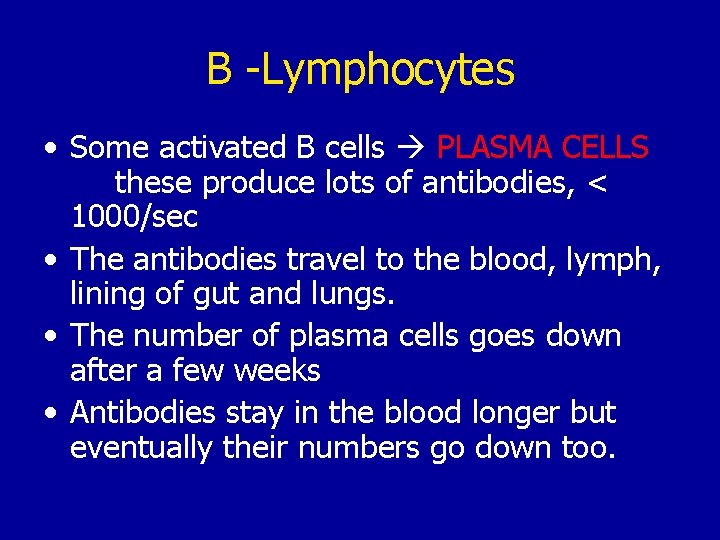 B -Lymphocytes

• Some activated B cells → PLASMA CELLS these produce lots of antibodies, < 1000/sec
• The antibodies travel to the blood, lymph, lining of gut and lungs.
• The number of plasma cells goes down after a few weeks
• Antibodies stay in the blood longer but eventually their numbers go down too.